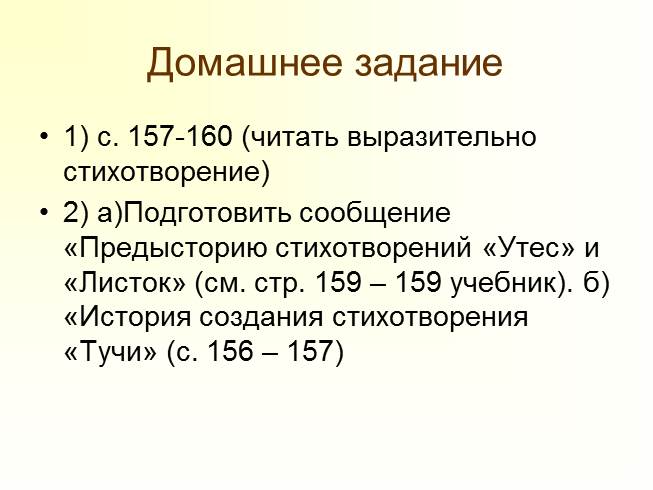 Домашнее задание

• 1) с. 157-160 (читать выразительно стихотворение)

• 2) а)Подготовить сообщение «Предысторию стихотворений «Утес» и «Листок» (см. стр. 159 – 159 учебник). б) «История создания стихотворения «Тучи» (с. 156 – 157)